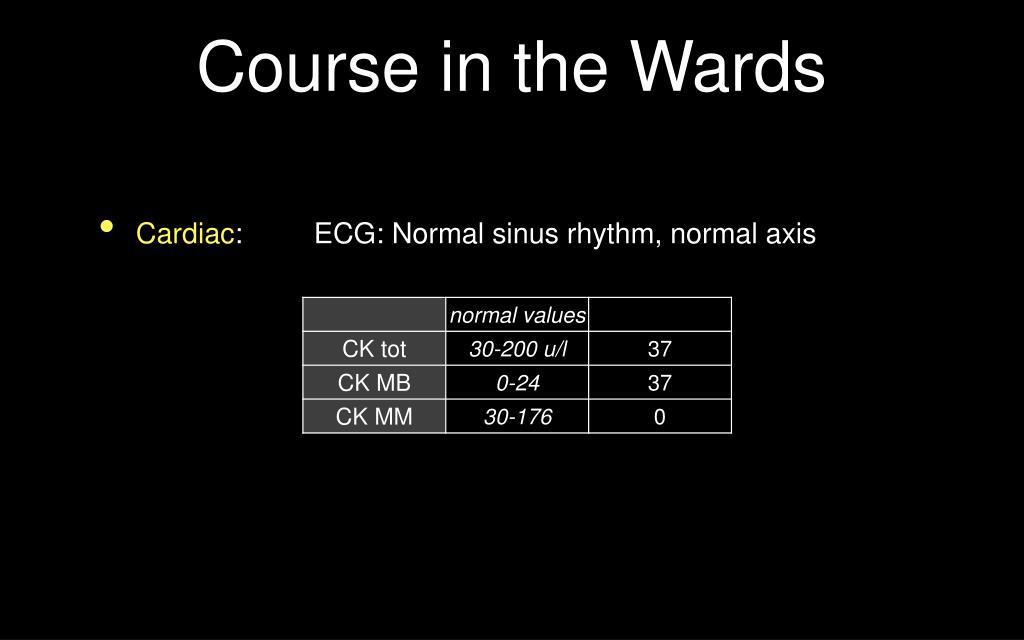 Course in the Wards

• Cardiac: ECG: Normal sinus rhythm, normal axis

| | normal values | |
|---|---|---|
| CK tot | 30-200 u/l | 37 |
| CK MB | 0-24 | 37 |
| CK MM | 30-176 | 0 |